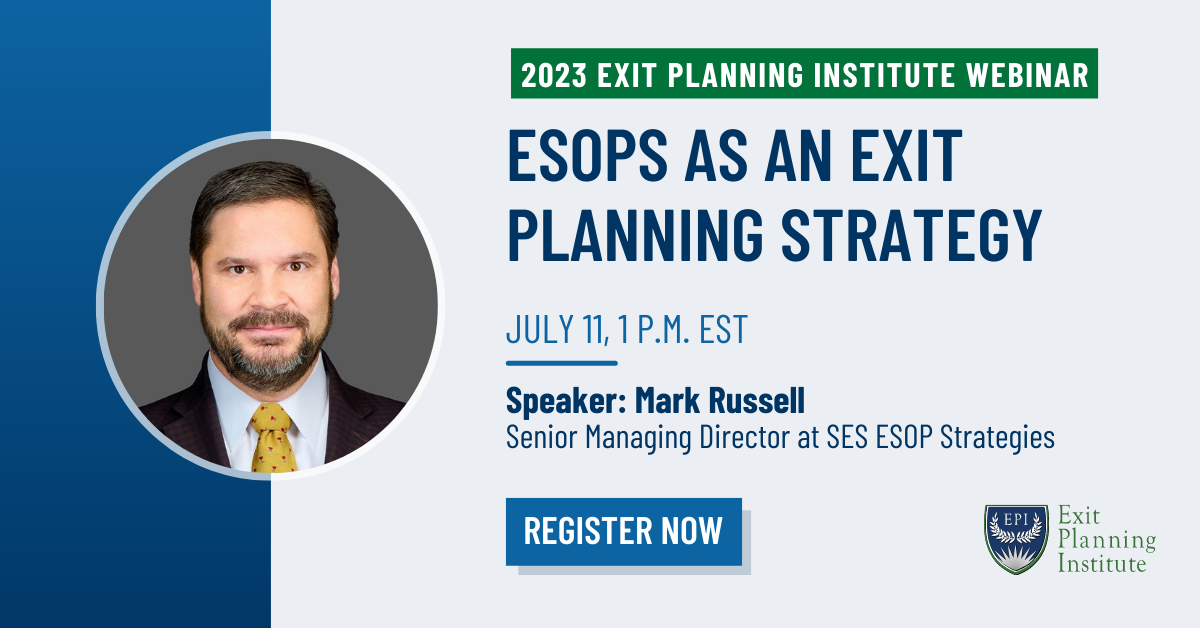 2023 EXIT PLANNING INSTITUTE WEBINAR

ESOPS AS AN EXIT PLANNING STRATEGY

JULY 11, 1 P.M. EST

Speaker: Mark Russell
Senior Managing Director at SES ESOP Strategies

REGISTER NOW

EPI
Exit Planning Institute